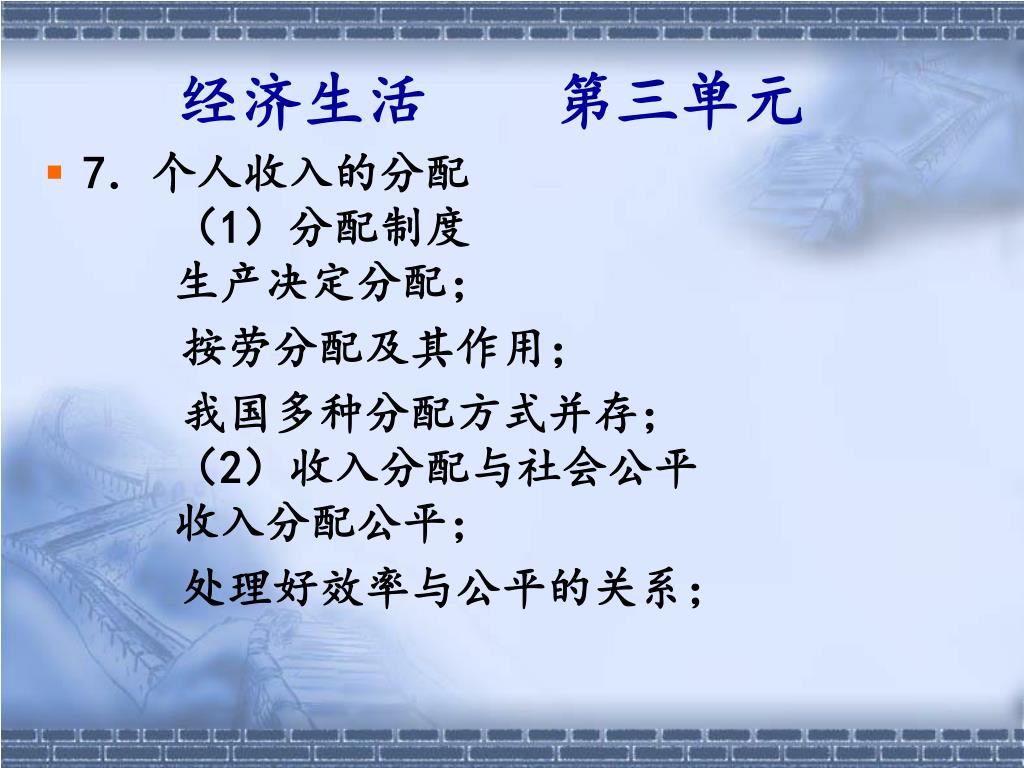 经济生活　　第三单元

7. 个人收入的分配

（1）分配制度

生产决定分配；

按劳分配及其作用；

我国多种分配方式并存；

（2）收入分配与社会公平

收入分配公平；

处理好效率与公平的关系；